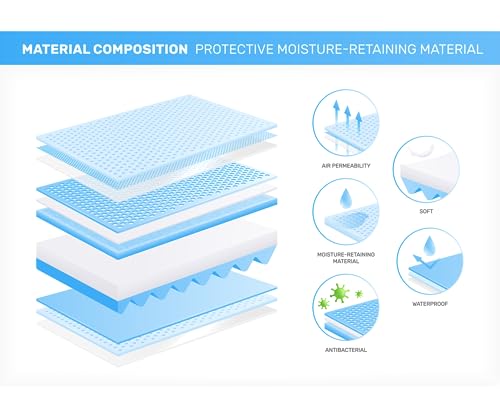 MATERIAL COMPOSITION PROTECTIVE MOISTURE-RETAINING MATERIAL

AIR PERMEABILITY

SOFT

MOISTURE-RETAINING MATERIAL

WATERPROOF

ANTIBACTERIAL